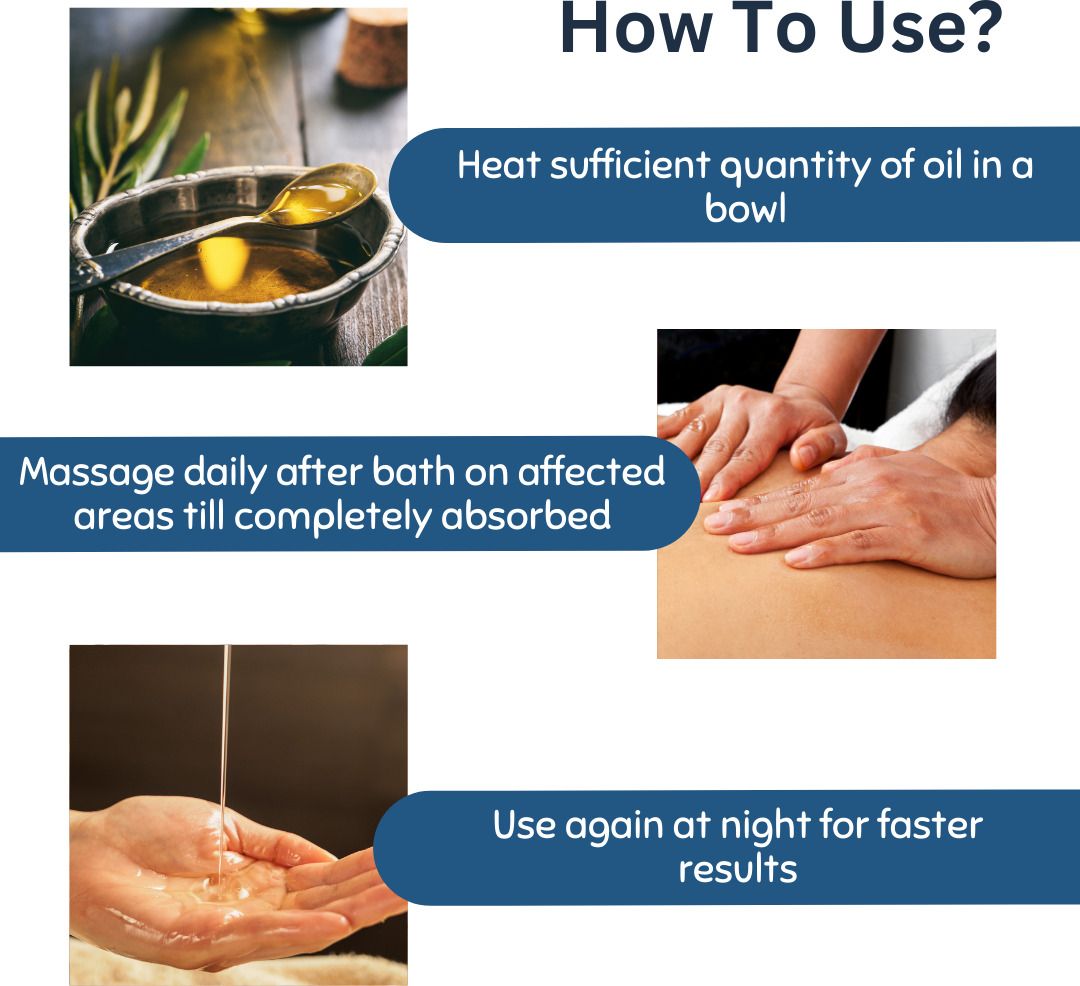 How To Use?

Heat sufficient quantity of oil in a bowl

Massage daily after bath on affected areas till completely absorbed

Use again at night for faster results